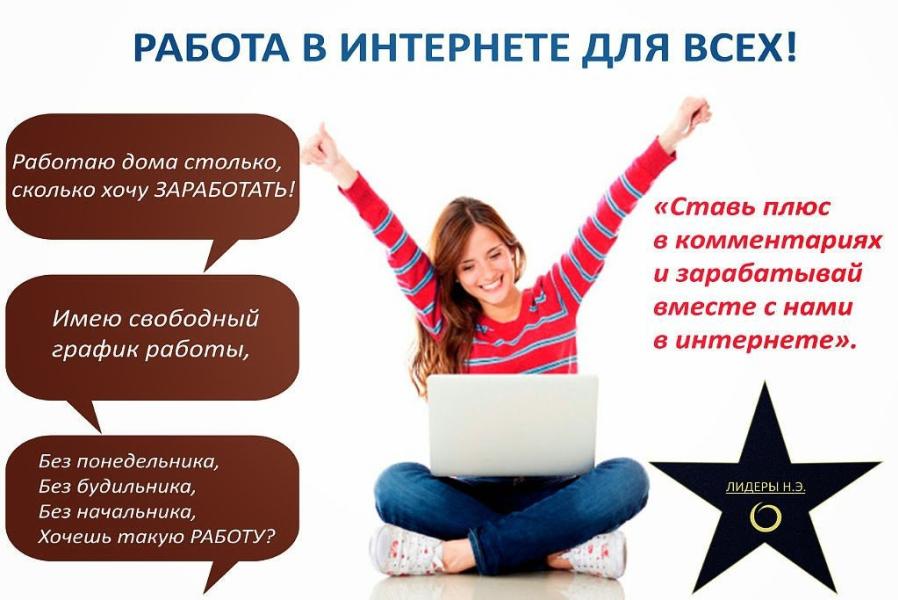 РАБОТА В ИНТЕРНЕТЕ ДЛЯ ВСЕХ!

Работаю дома столько, сколько хочу ЗАРАБОТАТЬ!

Имею свободный график работы,

Без понедельника,
Без будильника,
Без начальника,
Хочешь такую РАБОТУ?

«Ставь плюс в комментариях и зарабатывай вместе с нами в интернете».

ЛИДЕРЫ Н.Э.